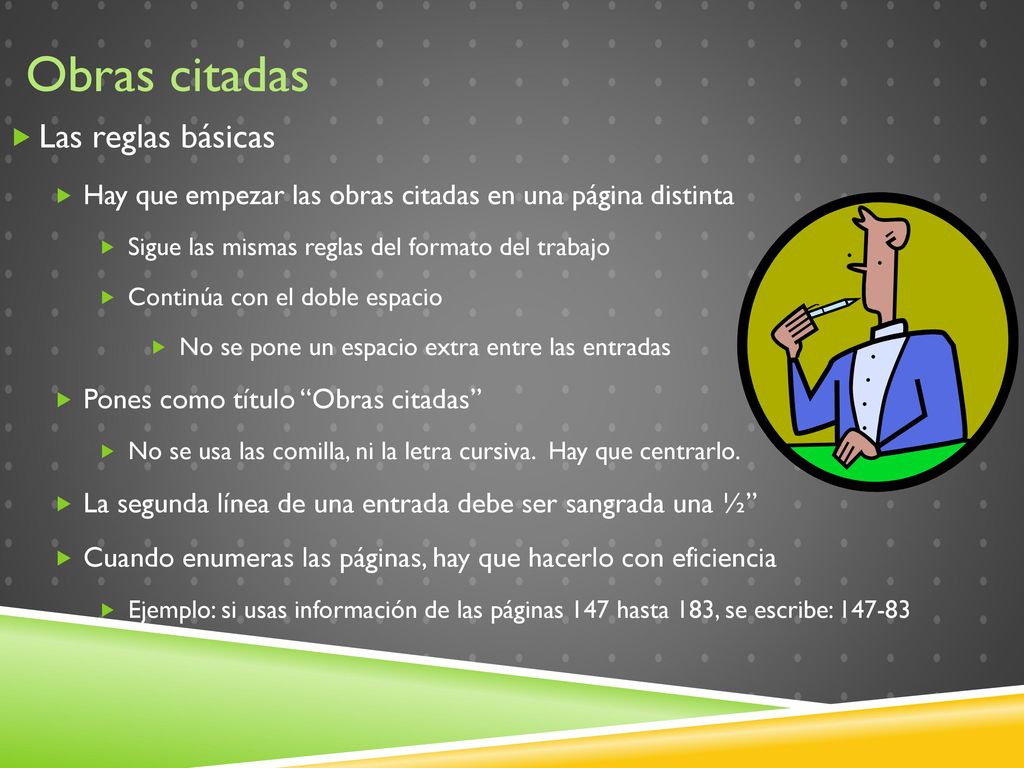 Obras citadas

Las reglas básicas

Hay que empezar las obras citadas en una página distinta

Sigue las mismas reglas del formato del trabajo

Continúa con el doble espacio

No se pone un espacio extra entre las entradas

Pones como título “Obras citadas”

No se usa las comilla, ni la letra cursiva. Hay que centrarlo.

La segunda línea de una entrada debe ser sangrada una ½”

Cuando enumeras las páginas, hay que hacerlo con eficiencia

Ejemplo: si usas información de las páginas 147 hasta 183, se escribe: 147-83